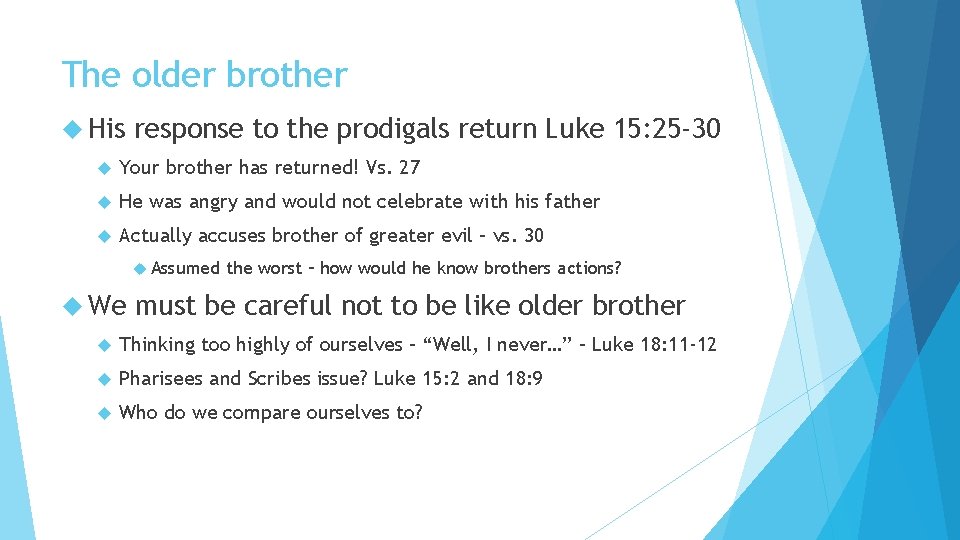 The older brother

His response to the prodigals return Luke 15:25-30

Your brother has returned! Vs. 27

He was angry and would not celebrate with his father

Actually accuses brother of greater evil – vs. 30

Assumed the worst – how would he know brothers actions?

We must be careful not to be like older brother

Thinking too highly of ourselves – “Well, I never…” – Luke 18:11-12

Pharisees and Scribes issue? Luke 15:2 and 18:9

Who do we compare ourselves to?